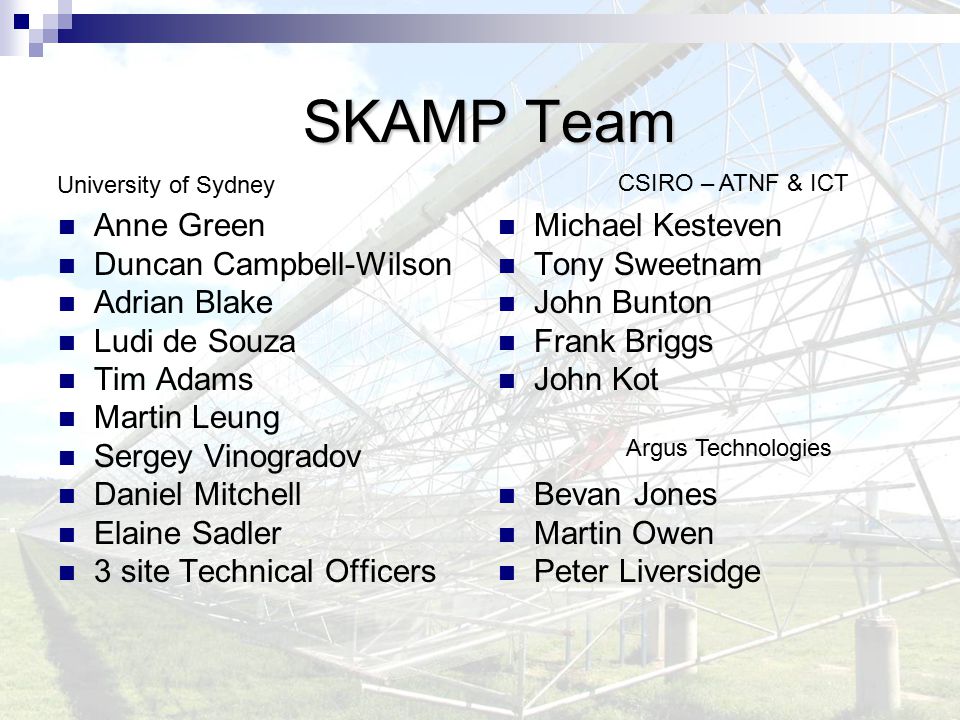 SKAMP Team

University of Sydney

- Anne Green
- Duncan Campbell-Wilson
- Adrian Blake
- Ludi de Souza
- Tim Adams
- Martin Leung
- Sergey Vinogradov
- Daniel Mitchell
- Elaine Sadler
- 3 site Technical Officers

CSIRO – ATNF & ICT

- Michael Kesteven
- Tony Sweetnam
- John Bunton
- Frank Briggs
- John Kot

Argus Technologies

- Bevan Jones
- Martin Owen
- Peter Liversidge